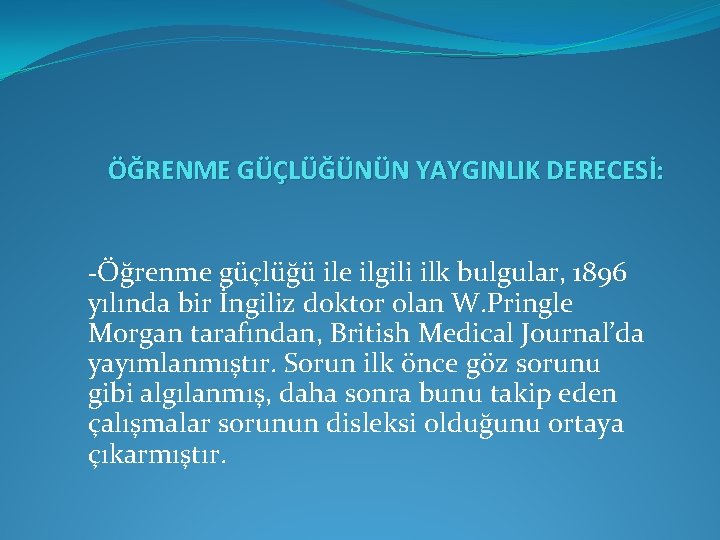 ÖĞRENME GÜÇLÜĞÜNÜN YAYGINLIK DERECESİ:

-Öğrenme güçlüğü ile ilgili ilk bulgular, 1896 yılında bir İngiliz doktor olan W.Pringle Morgan tarafından, British Medical Journal'da yayımlanmıştır. Sorun ilk önce göz sorunu gibi algılanmış, daha sonra bunu takip eden çalışmalar sorunun disleksi olduğunu ortaya çıkarmıştır.